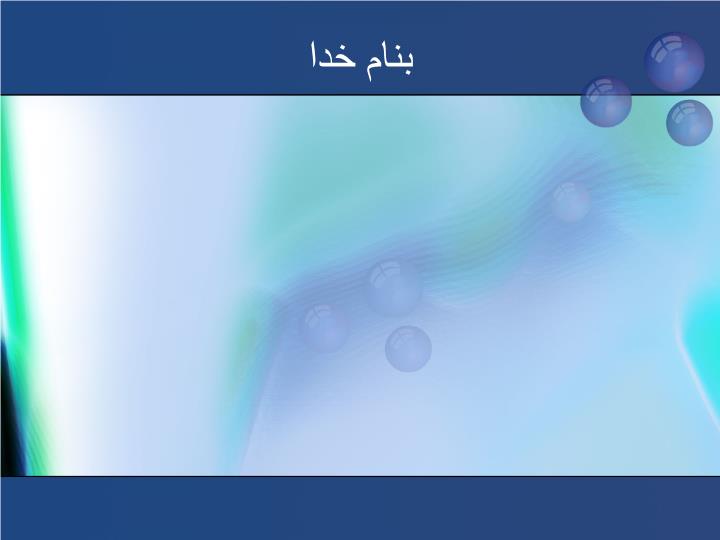 بنام خدا